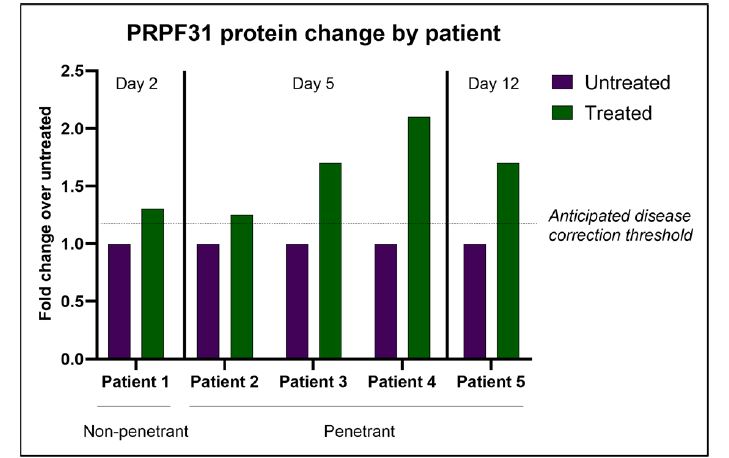 PRPF31 protein change by patient

Fold change over untreated

2.5
2.0
1.5
1.0
0.5
0.0

Day 2
Day 5
Day 12

Untreated
Treated

Anticipated disease correction threshold

Patient 1
Patient 2
Patient 3
Patient 4
Patient 5

Non-penetrant
Penetrant